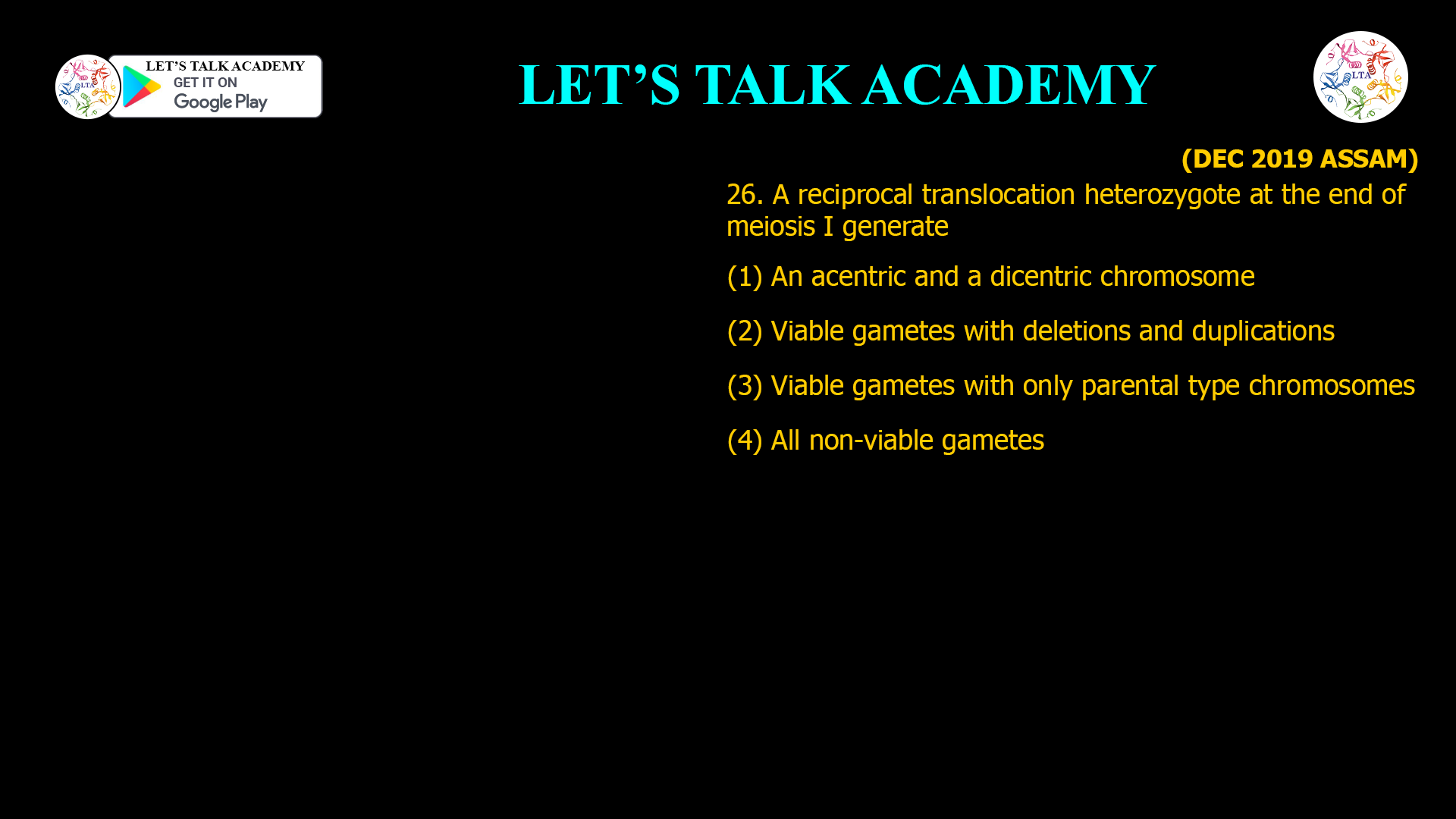 LTA
LET'S TALK ACADEMY
GET IT ON
Google Play

LET'S TALK ACADEMY

LTA

(DEC 2019 ASSAM)

26. A reciprocal translocation heterozygote at the end of meiosis I generate

(1) An acentric and a dicentric chromosome

(2) Viable gametes with deletions and duplications

(3) Viable gametes with only parental type chromosomes

(4) All non-viable gametes